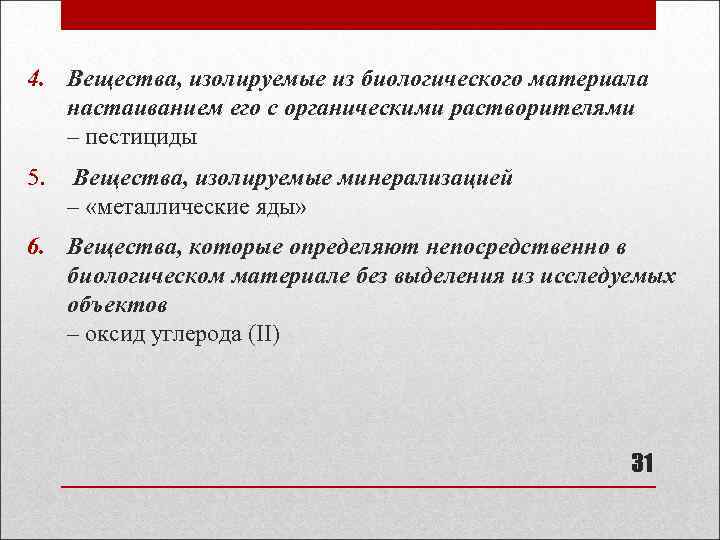 4. Вещества, изолируемые из биологического материала настаиванием его с органическими растворителями
– пестициды

5. Вещества, изолируемые минерализацией
– «металлические яды»

6. Вещества, которые определяют непосредственно в биологическом материале без выделения из исследуемых объектов
– оксид углерода (II)

31